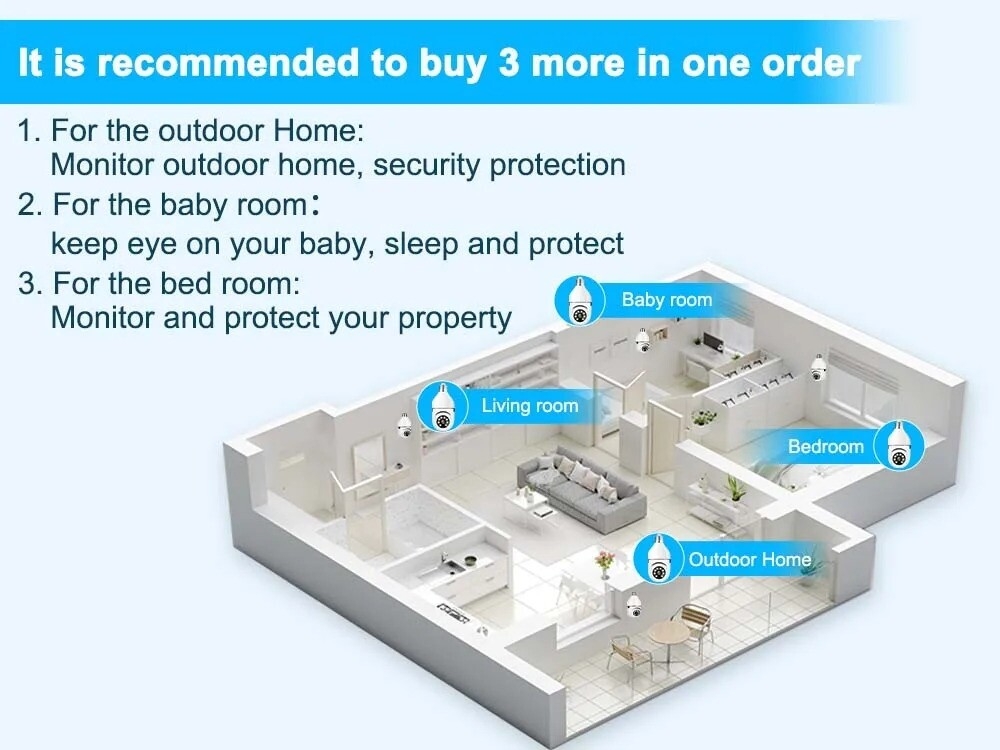 It is recommended to buy 3 more in one order

1. For the outdoor Home:
Monitor outdoor home, security protection
2. For the baby room:
keep eye on your baby, sleep and protect
3. For the bed room:
Monitor and protect your property

Baby room

Living room

Bedroom

Outdoor Home